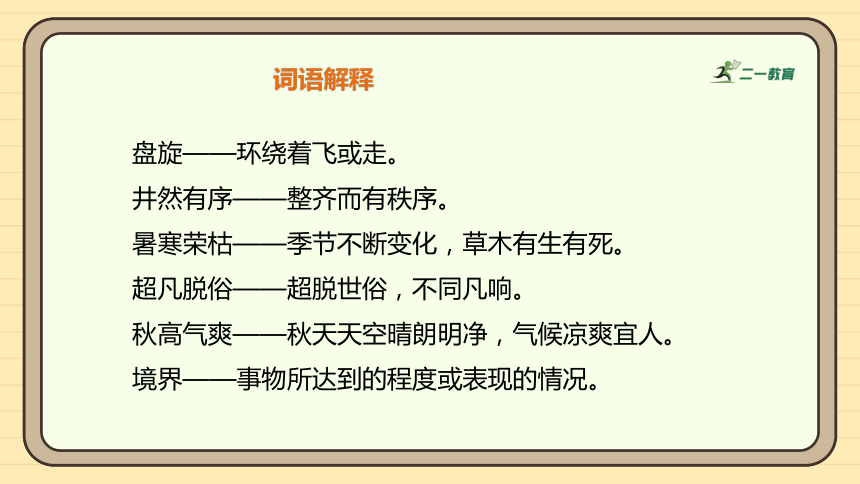 词语解释

二一教育

盘旋——环绕着飞或走。

井然有序——整齐而有秩序。

暑寒荣枯——季节不断变化，草木有生有死。

超凡脱俗——超脱世俗，不同凡响。

秋高气爽——秋天天空晴朗明净，气候凉爽宜人。

境界——事物所达到的程度或表现的情况。